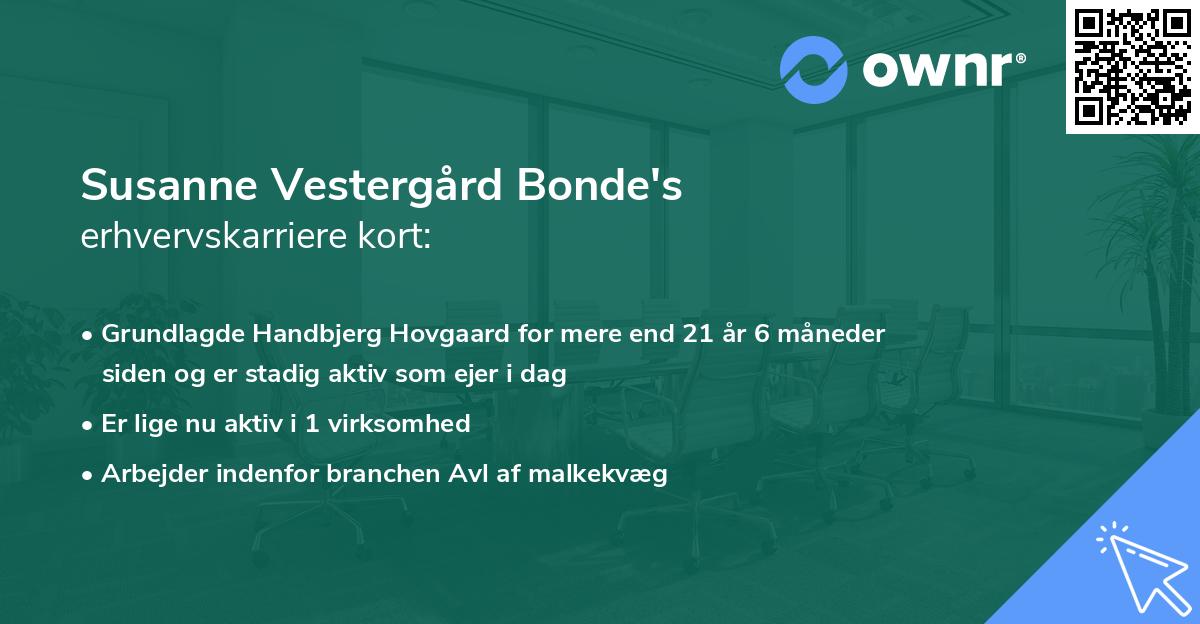 ownr®

Susanne Vestergård Bonde's
erhvervskarriere kort:

• Grundlagde Handbjerg Hovgaard for mere end 21 år 6 måneder siden og er stadig aktiv som ejer i dag
• Er lige nu aktiv i 1 virksomhed
• Arbejder indenfor branchen Avl af malkekvæg